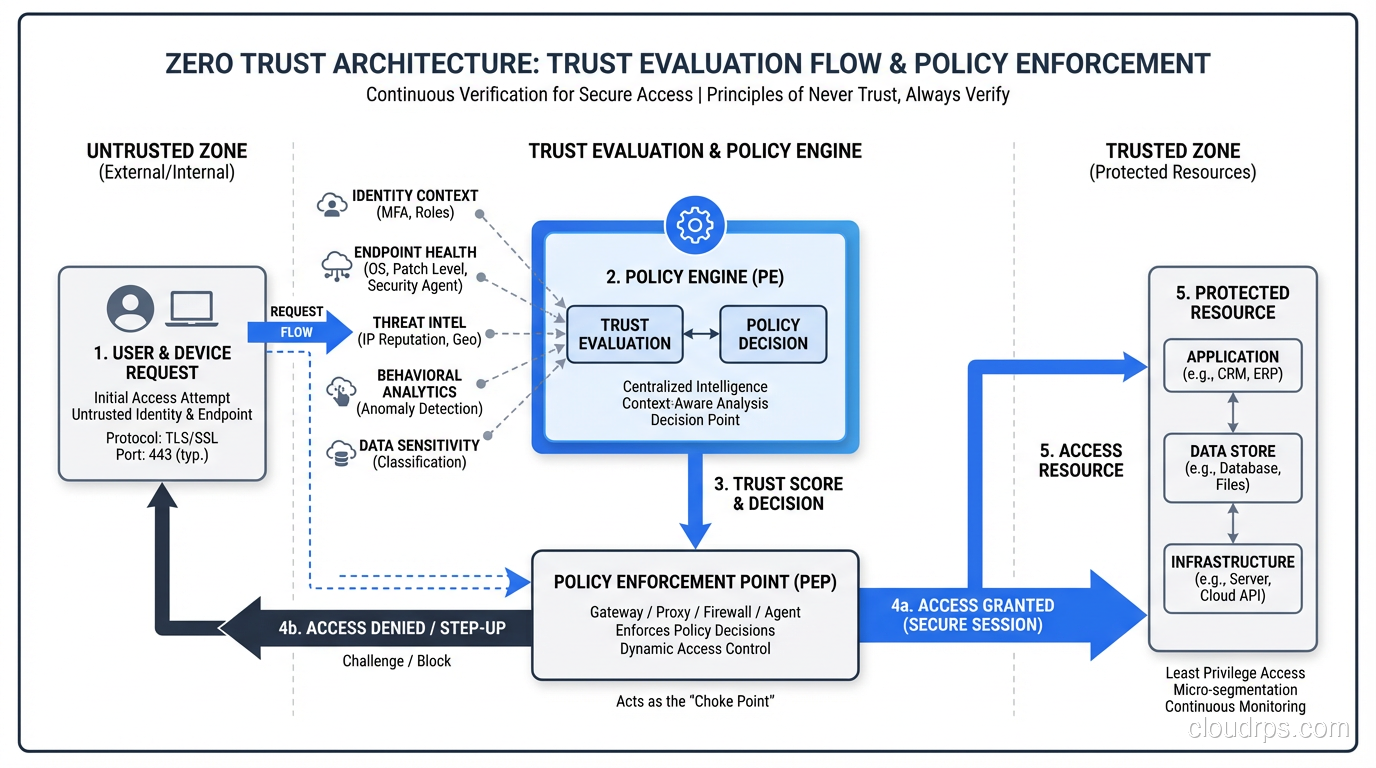 ZERO TRUST ARCHITECTURE: TRUST EVALUATION FLOW & POLICY ENFORCEMENT
Continuous Verification for Secure Access | Principles of Never Trust, Always Verify

UNTRUSTED ZONE
(External/Internal)

1. USER & DEVICE REQUEST
Initial Access Attempt
Untrusted Identity & Endpoint
Protocol: TLS/SSL
Port: 443 (typ.)

REQUEST
FLOW

TRUST EVALUATION & POLICY ENGINE

IDENTITY CONTEXT
(MFA, Roles)

ENDPOINT HEALTH
(OS, Patch Level, Security Agent)

THREAT INTEL
(IP Reputation, Geo)

BEHAVIORAL ANALYTICS
(Anomaly Detection)

DATA SENSITIVITY
(Classification)

2. POLICY ENGINE (PE)
TRUST EVALUATION
POLICY DECISION
Centralized Intelligence
Context-Aware Analysis
Decision Point

3. TRUST SCORE & DECISION

POLICY ENFORCEMENT POINT (PEP)
Gateway / Proxy / Firewall / Agent
Enforces Policy Decisions
Dynamic Access Control

Acts as the "Choke Point"

4b. ACCESS DENIED / STEP-UP
Challenge / Block

4a. ACCESS GRANTED
(SECURE SESSION)

5. ACCESS RESOURCE

TRUSTED ZONE
(Protected Resources)

5. PROTECTED RESOURCE
APPLICATION
(e.g., CRM, ERP)
DATA STORE
(e.g., Database, Files)
INFRASTRUCTURE
(e.g., Server, Cloud API)

Least Privilege Access
Micro-segmentation
Continuous Monitoring

cloudrps.com